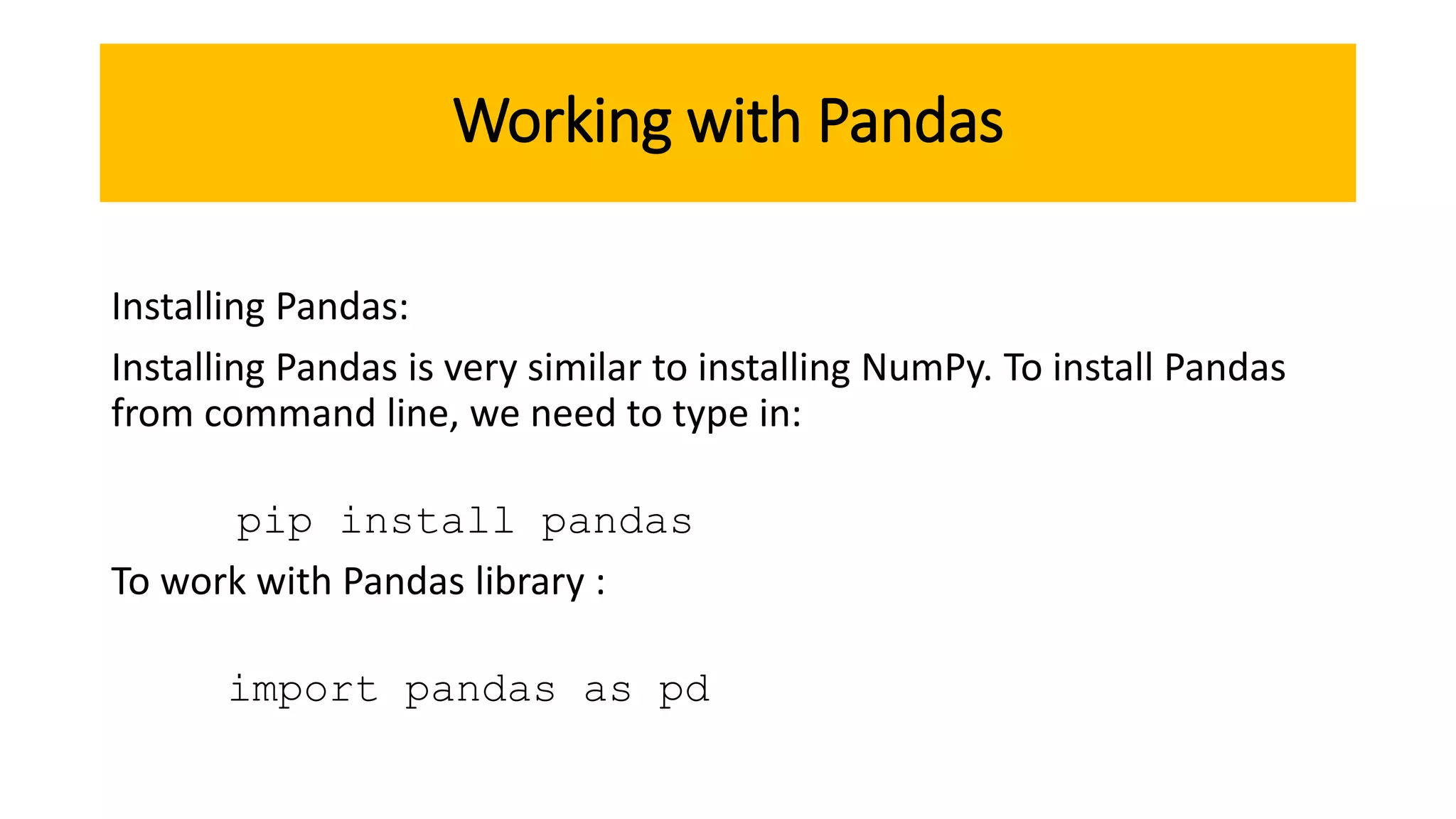 Working with Pandas

Installing Pandas:

Installing Pandas is very similar to installing NumPy. To install Pandas from command line, we need to type in:

pip install pandas

To work with Pandas library :

import pandas as pd